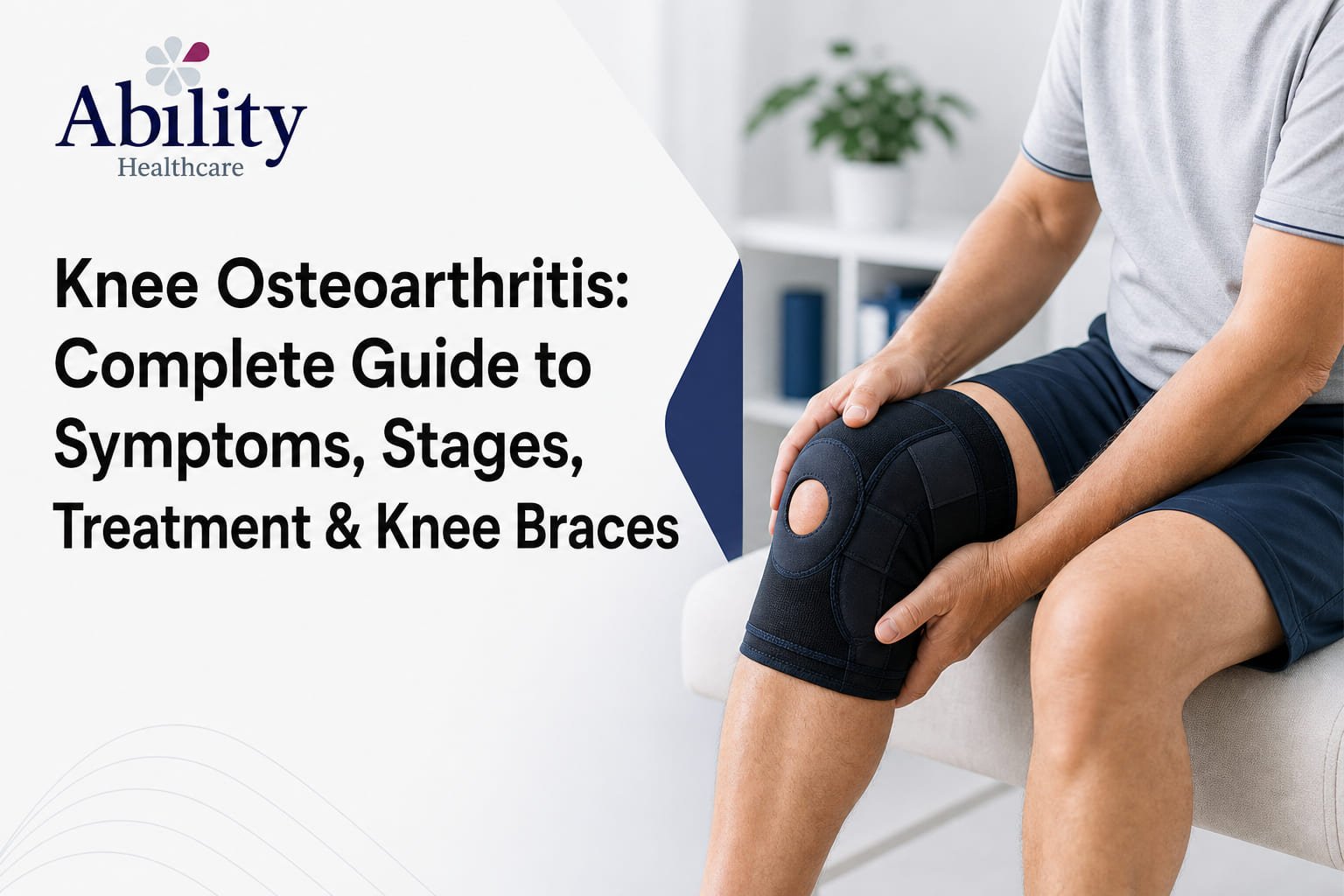 Ability
Healthcare

Knee Osteoarthritis: Complete Guide to Symptoms, Stages, Treatment & Knee Braces